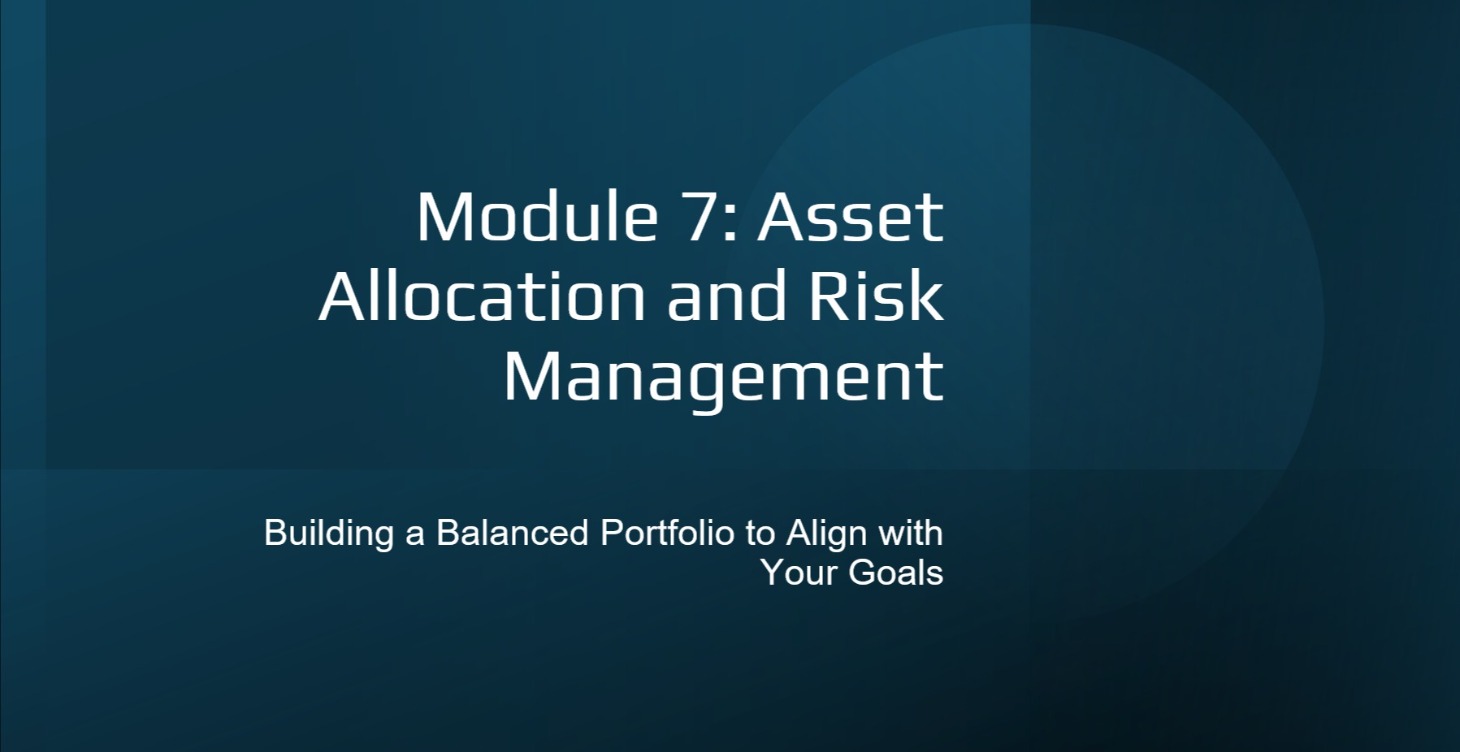 Module 7: Asset Allocation and Risk Management

Building a Balanced Portfolio to Align with Your Goals